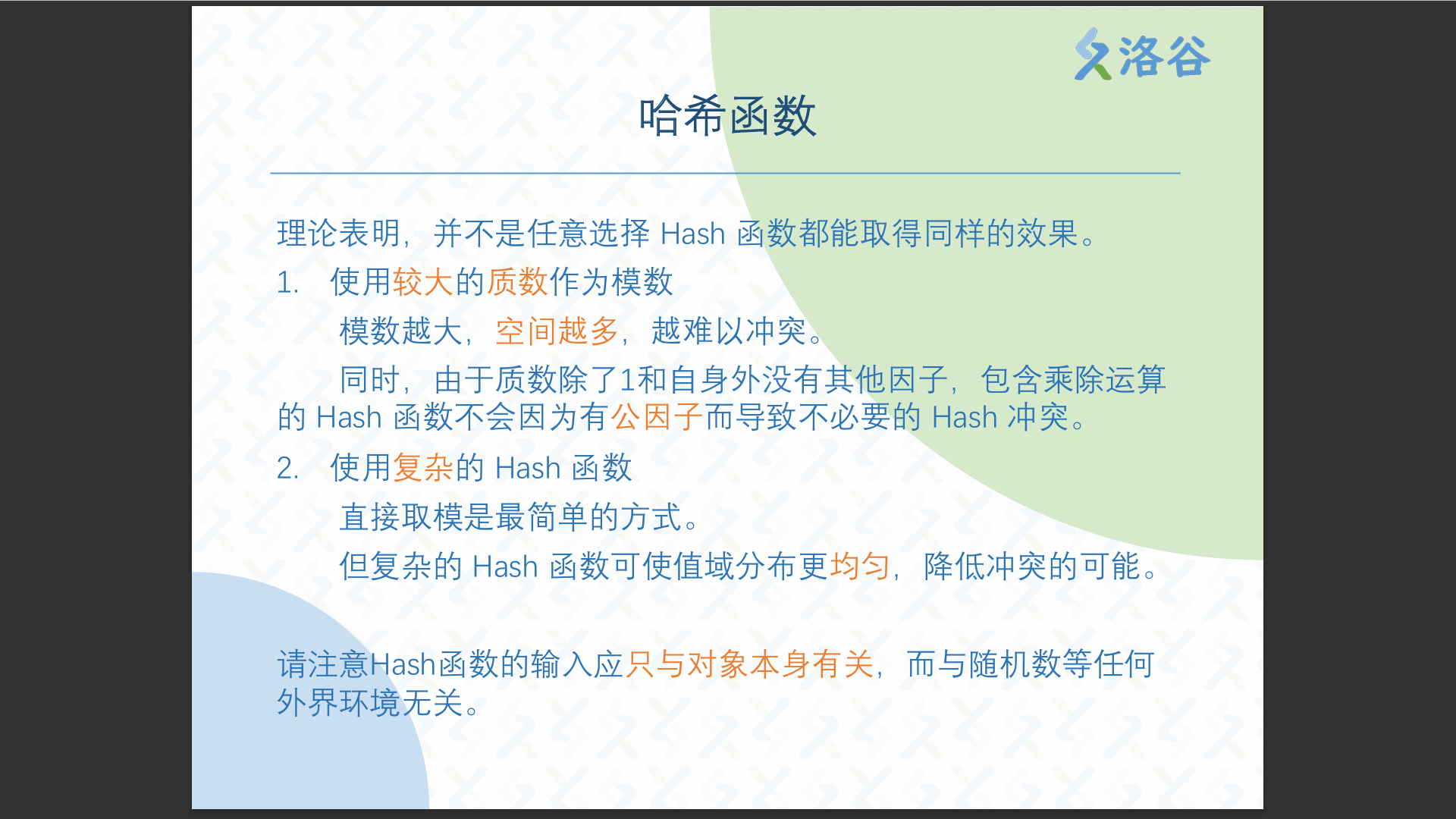 洛谷

哈希函数

理论表明，并不是任意选择 Hash 函数都能取得同样的效果。

1. 使用较大的质数作为模数

模数越大，空间越多，越难以冲突。

同时，由于质数除了1和自身外没有其他因子，包含乘除运算的 Hash 函数不会因为有公因子而导致不必要的 Hash 冲突。

2. 使用复杂的 Hash 函数

直接取模是最简单的方式。

但复杂的 Hash 函数可使值域分布更均匀，降低冲突的可能。

请注意Hash函数的输入应只与对象本身有关，而与随机数等任何外界环境无关。